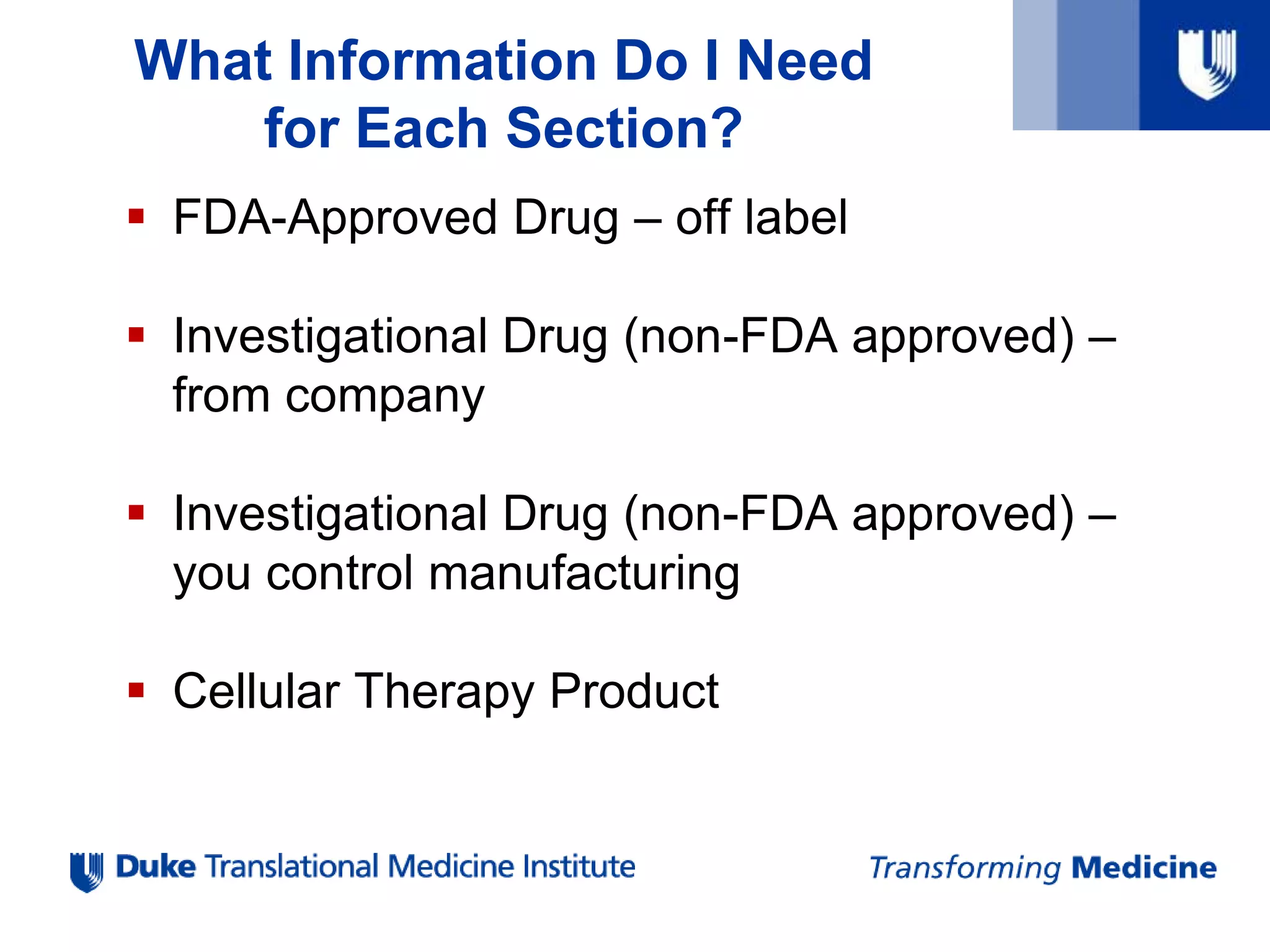 What Information Do I Need for Each Section?

▪ FDA-Approved Drug – off label

▪ Investigational Drug (non-FDA approved) – from company

▪ Investigational Drug (non-FDA approved) – you control manufacturing

▪ Cellular Therapy Product

Duke Translational Medicine Institute

Transforming Medicine